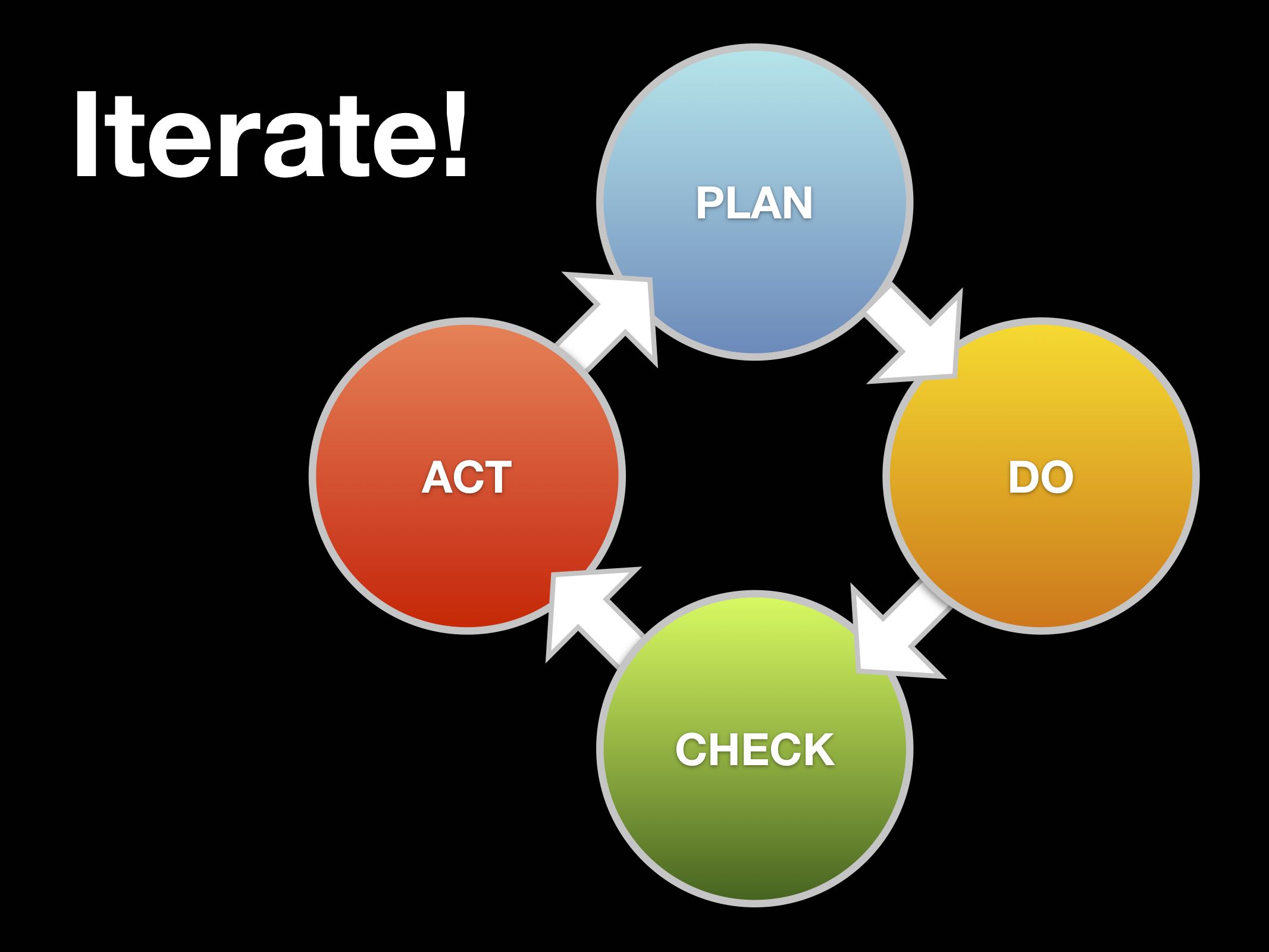 Iterate!

PLAN

DO

CHECK

ACT